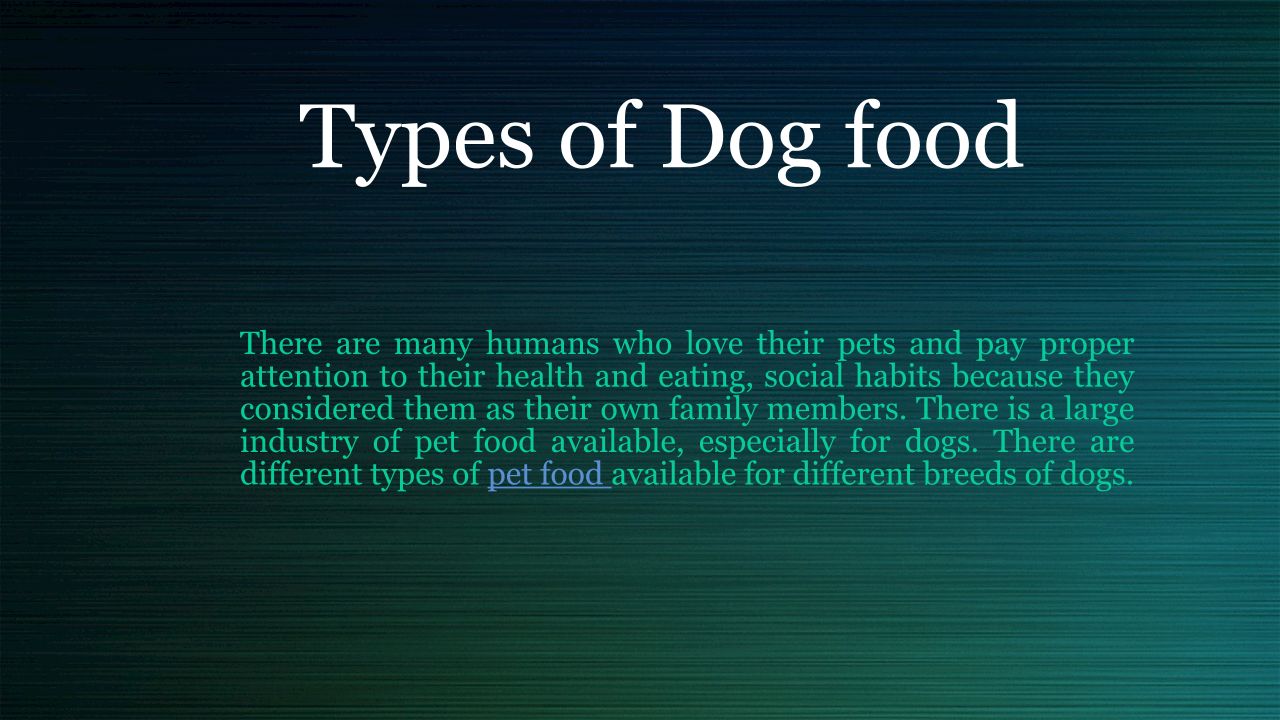 Types of Dog food

There are many humans who love their pets and pay proper attention to their health and eating, social habits because they considered them as their own family members. There is a large industry of pet food available, especially for dogs. There are different types of pet food available for different breeds of dogs.